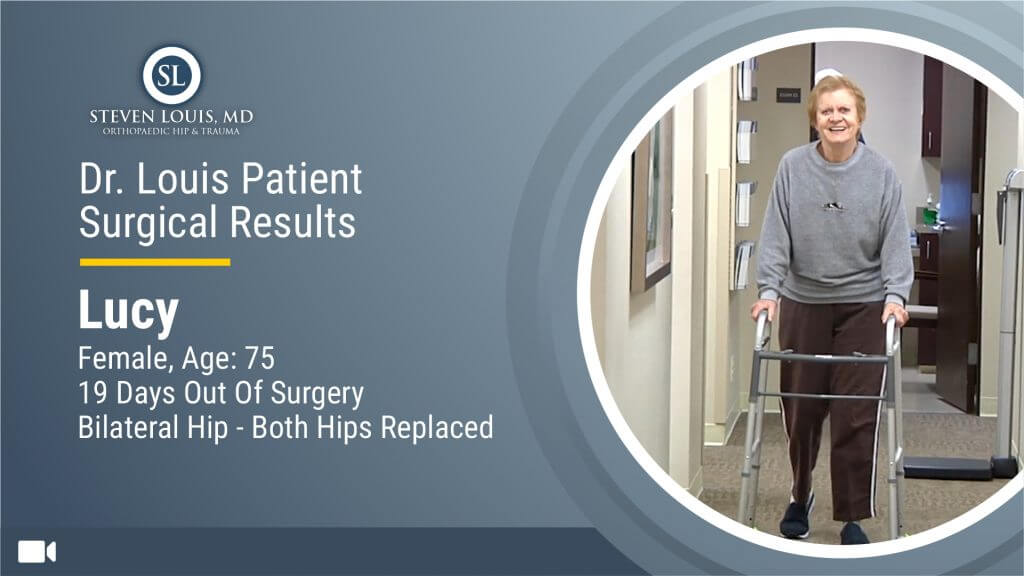 SL
STEVEN LOUIS, MD
ORTHOPAEDIC HIP & TRAUMA

Dr. Louis Patient Surgical Results

Lucy
Female, Age: 75
19 Days Out Of Surgery
Bilateral Hip - Both Hips Replaced